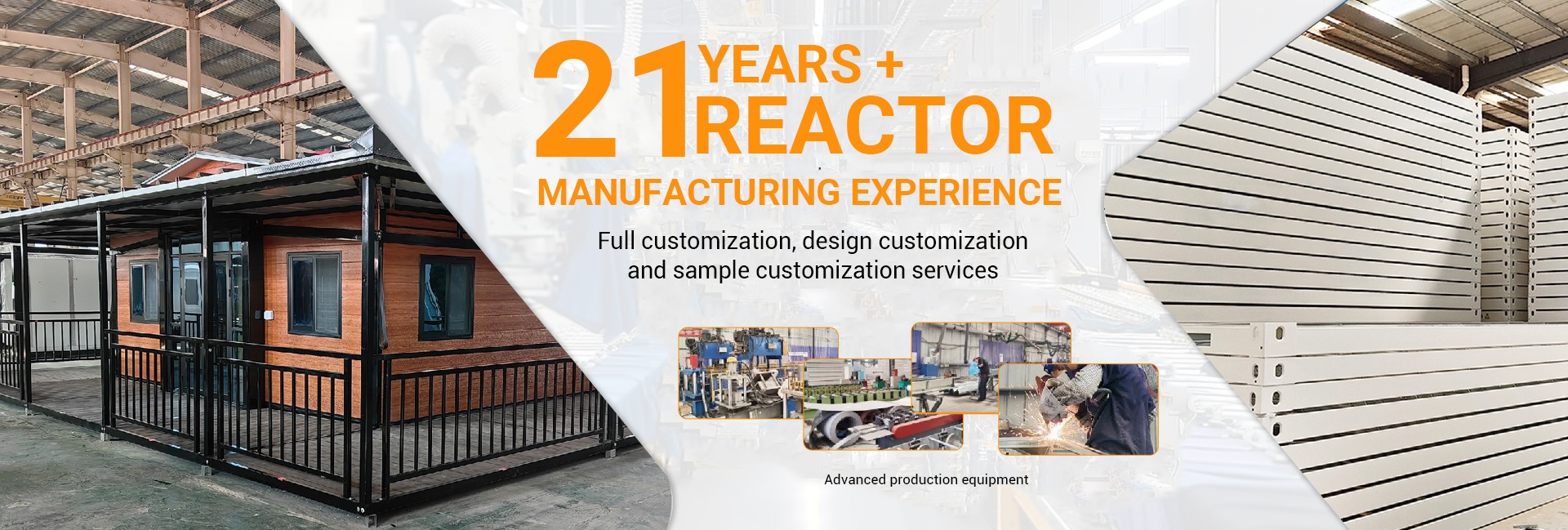 21 YEARS + REACTOR

MANUFACTURING EXPERIENCE

Full customization, design customization and sample customization services

Advanced production equipment